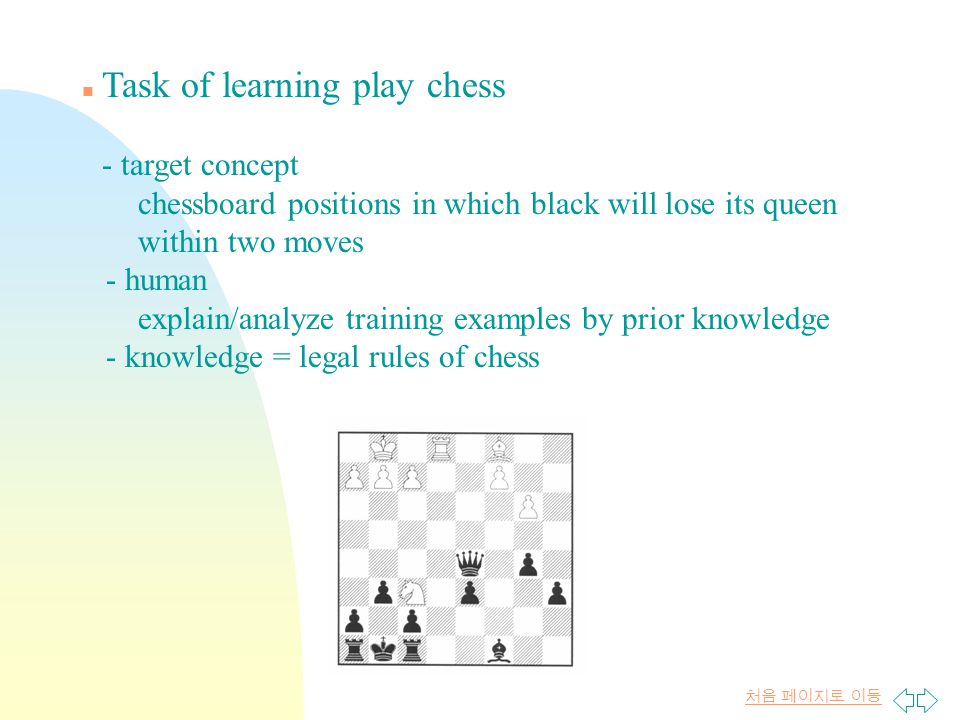 Task of learning play chess

- target concept
chessboard positions in which black will lose its queen within two moves
- human
explain/analyze training examples by prior knowledge
- knowledge = legal rules of chess

처음 페이지로 이동